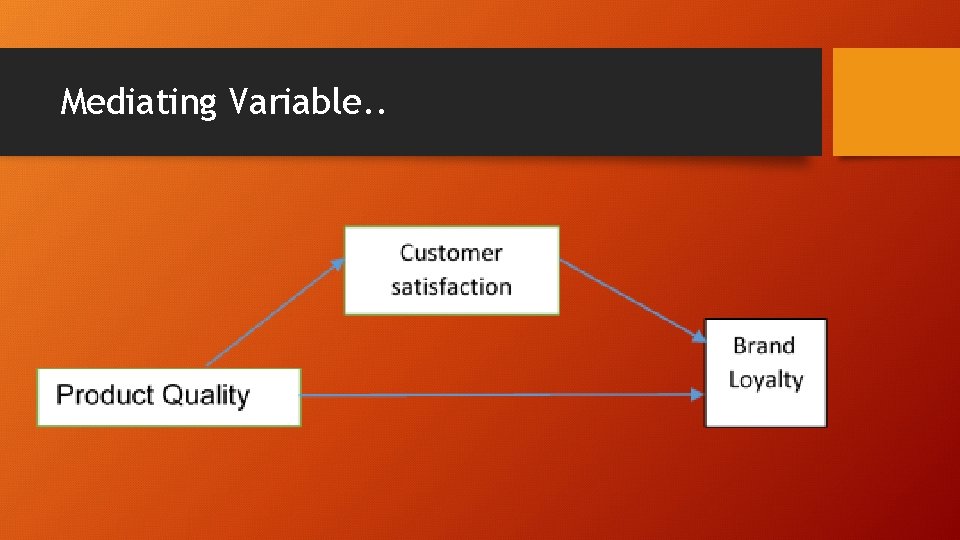 Mediating Variable..

Customer satisfaction

Product Quality

Brand Loyalty